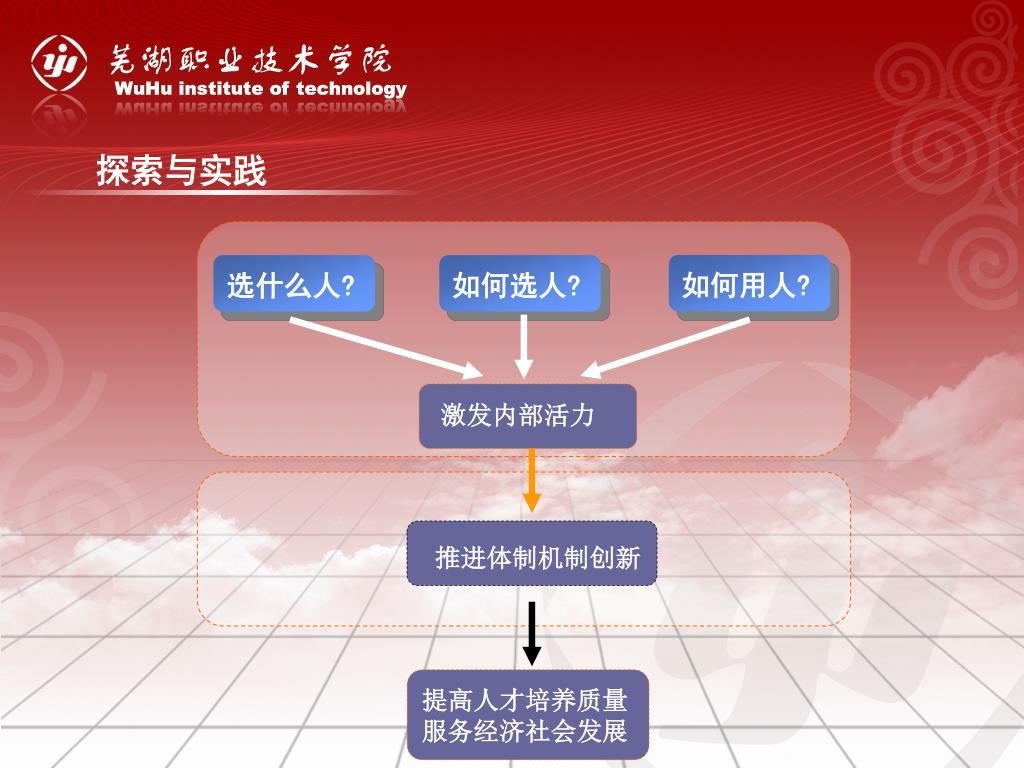 芜湖职业技术学院
WuHu institute of technology

探索与实践

选什么人?

如何选人?

如何用人?

激发内部活力

推进体制机制创新

提高人才培养质量
服务经济社会发展